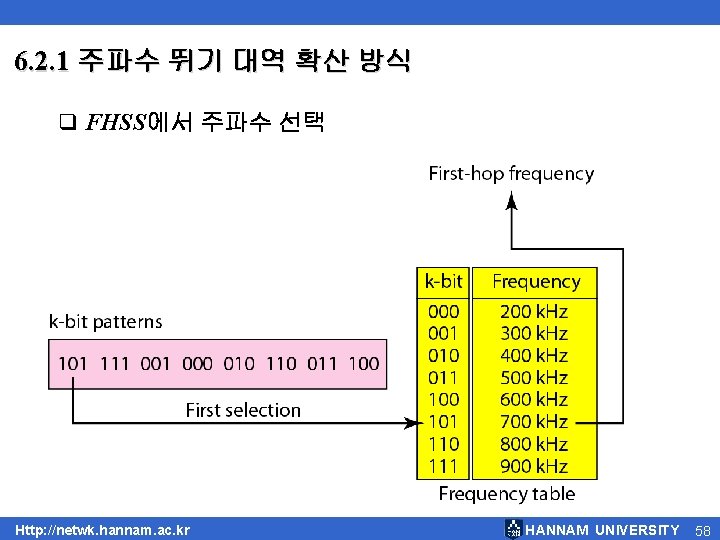 6.2.1 주파수 뛰기 대역 확산 방식

❑ FHSS에서 주파수 선택

First-hop frequency

k-bit patterns

101 111 001 000 010 110 011 100

First selection

| k-bit | Frequency |
|---|---|
| 000 | 200 kHz |
| 001 | 300 kHz |
| 010 | 400 kHz |
| 011 | 500 kHz |
| 100 | 600 kHz |
| 101 | 700 kHz |
| 110 | 800 kHz |
| 111 | 900 kHz |

Frequency table

Http://netwk.hannam.ac.kr

HANNAM UNIVERSITY 58